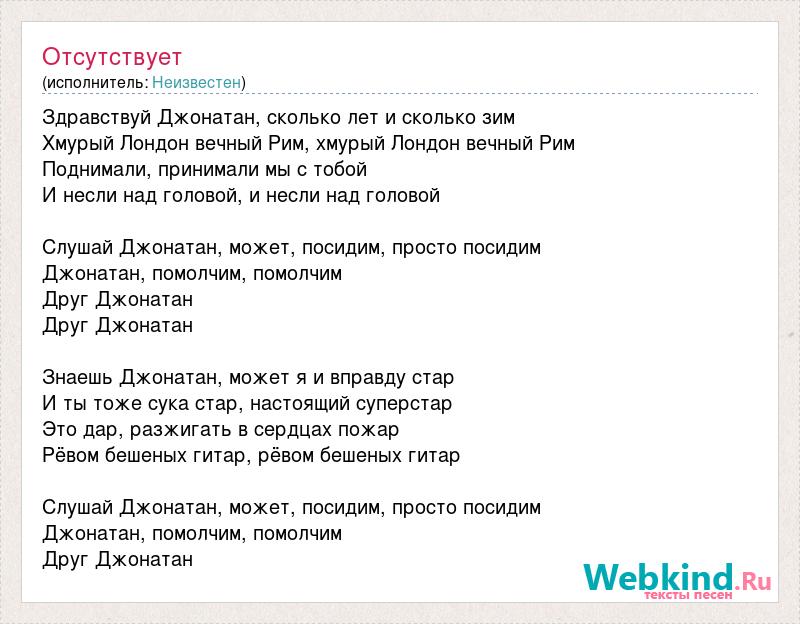 Отсутствует
(исполнитель: Неизвестен)

Здравствуй Джонатан, сколько лет и сколько зим
Хмурый Лондон вечный Рим, хмурый Лондон вечный Рим
Поднимали, принимали мы с тобой
И несли над головой, и несли над головой

Слушай Джонатан, может, посидим, просто посидим
Джонатан, помолчим, помолчим
Друг Джонатан
Друг Джонатан

Знаешь Джонатан, может я и вправду стар
И ты тоже сука стар, настоящий суперстар
Это дар, разжигать в сердцах пожар
Рёвом бешеных гитар, рёвом бешеных гитар

Слушай Джонатан, может, посидим, просто посидим
Джонатан, помолчим, помолчим
Друг Джонатан

Webkind.Ru
тексты песен